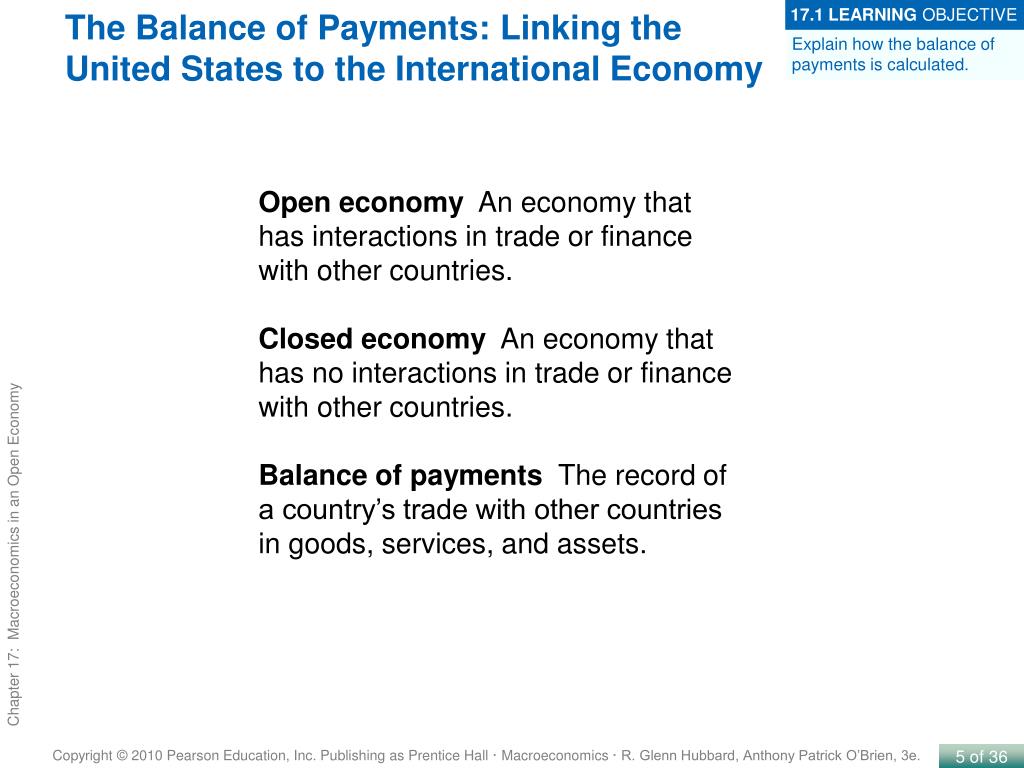 The Balance of Payments: Linking the United States to the International Economy

17.1 LEARNING OBJECTIVE

Explain how the balance of payments is calculated.

Open economy An economy that has interactions in trade or finance with other countries.

Closed economy An economy that has no interactions in trade or finance with other countries.

Balance of payments The record of a country's trade with other countries in goods, services, and assets.

Chapter 17: Macroeconomics in an Open Economy

Copyright © 2010 Pearson Education, Inc. Publishing as Prentice Hall · Macroeconomics · R. Glenn Hubbard, Anthony Patrick O'Brien, 3e.

5 of 36